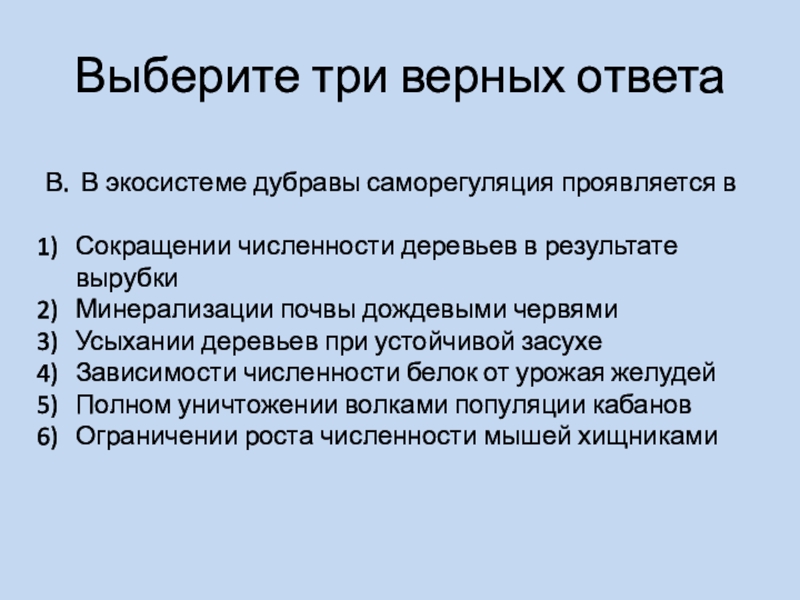 Выберите три верных ответа

В. В экосистеме дубравы саморегуляция проявляется в

1) Сокращении численности деревьев в результате вырубки
2) Минерализации почвы дождевыми червями
3) Усыхании деревьев при устойчивой засухе
4) Зависимости численности белок от урожая желудей
5) Полном уничтожении волками популяции кабанов
6) Ограничении роста численности мышей хищниками